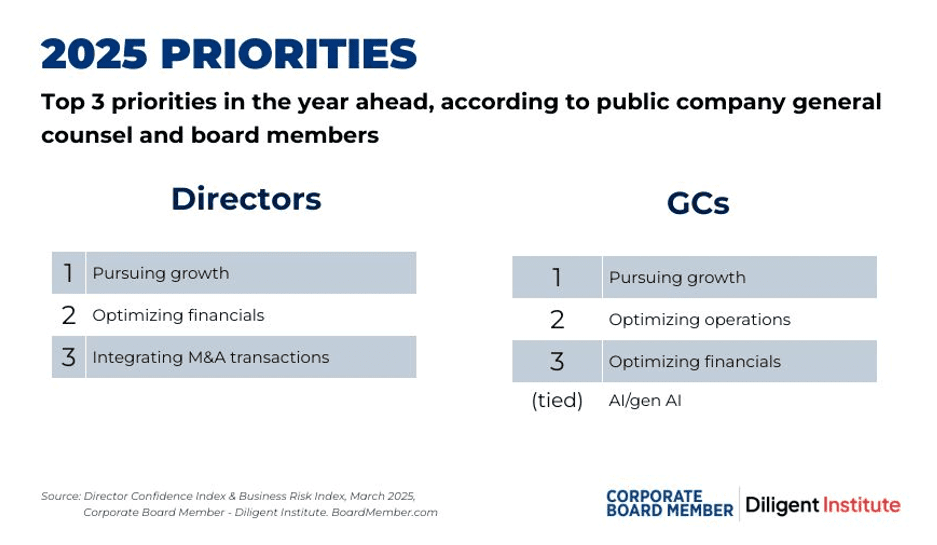 2025 PRIORITIES

Top 3 priorities in the year ahead, according to public company general counsel and board members

Directors

| 1 | Pursuing growth |
|---|---|
| 2 | Optimizing financials |
| 3 | Integrating M&A transactions |

GCs

| 1 | Pursuing growth |
|---|---|
| 2 | Optimizing operations |
| 3 | Optimizing financials |
| (tied) | AI/gen AI |

Source: Director Confidence Index & Business Risk Index, March 2025, Corporate Board Member - Diligent Institute. BoardMember.com

CORPORATE BOARD MEMBER | Diligent Institute